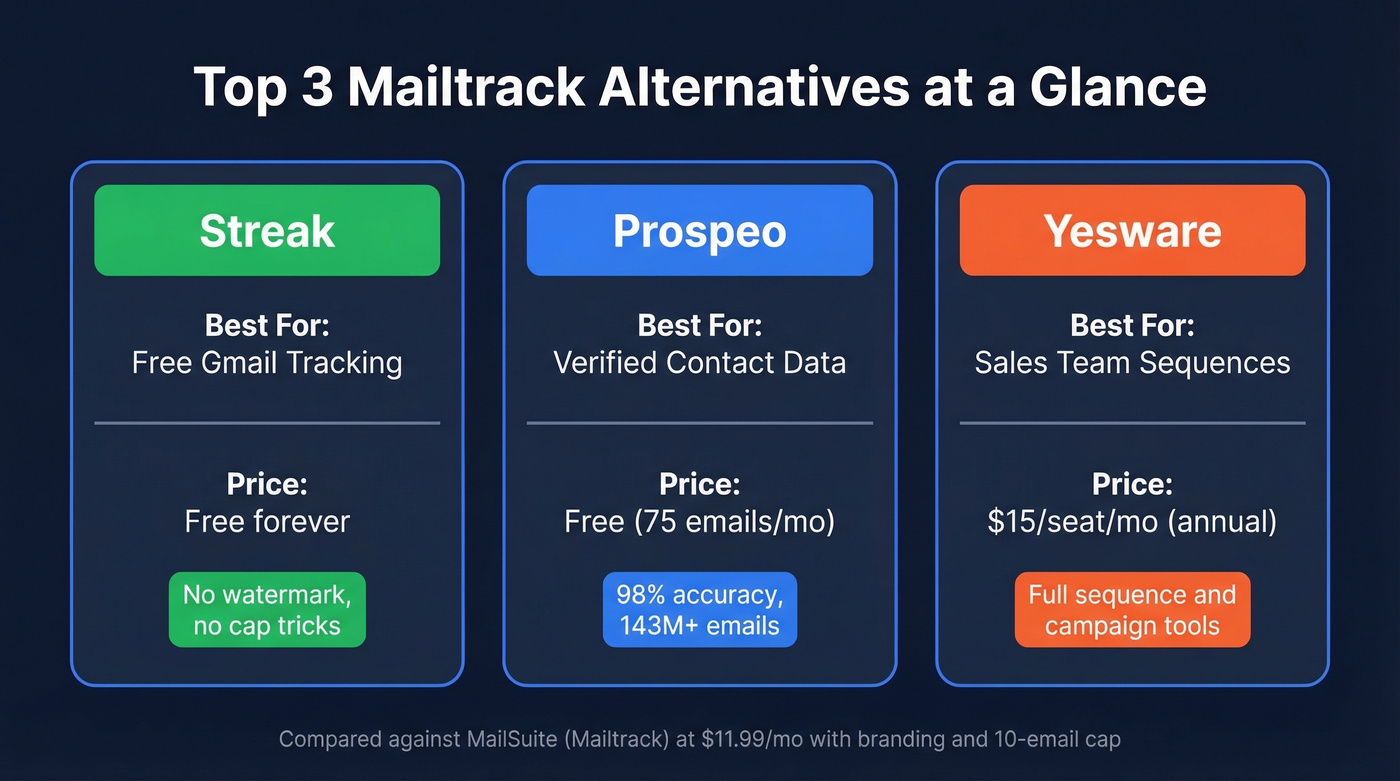 Top 3 Mailtrack Alternatives at a Glance

Streak

Best For:
Free Gmail Tracking

Price:
Free forever

No watermark, no cap tricks

Prospeo

Best For:
Verified Contact Data

Price:
Free (75 emails/mo)

98% accuracy, 143M+ emails

Yesware

Best For:
Sales Team Sequences

Price:
$15/seat/mo (annual)

Full sequence and campaign tools

Compared against MailSuite (Mailtrack) at $11.99/mo with branding and 10-email cap